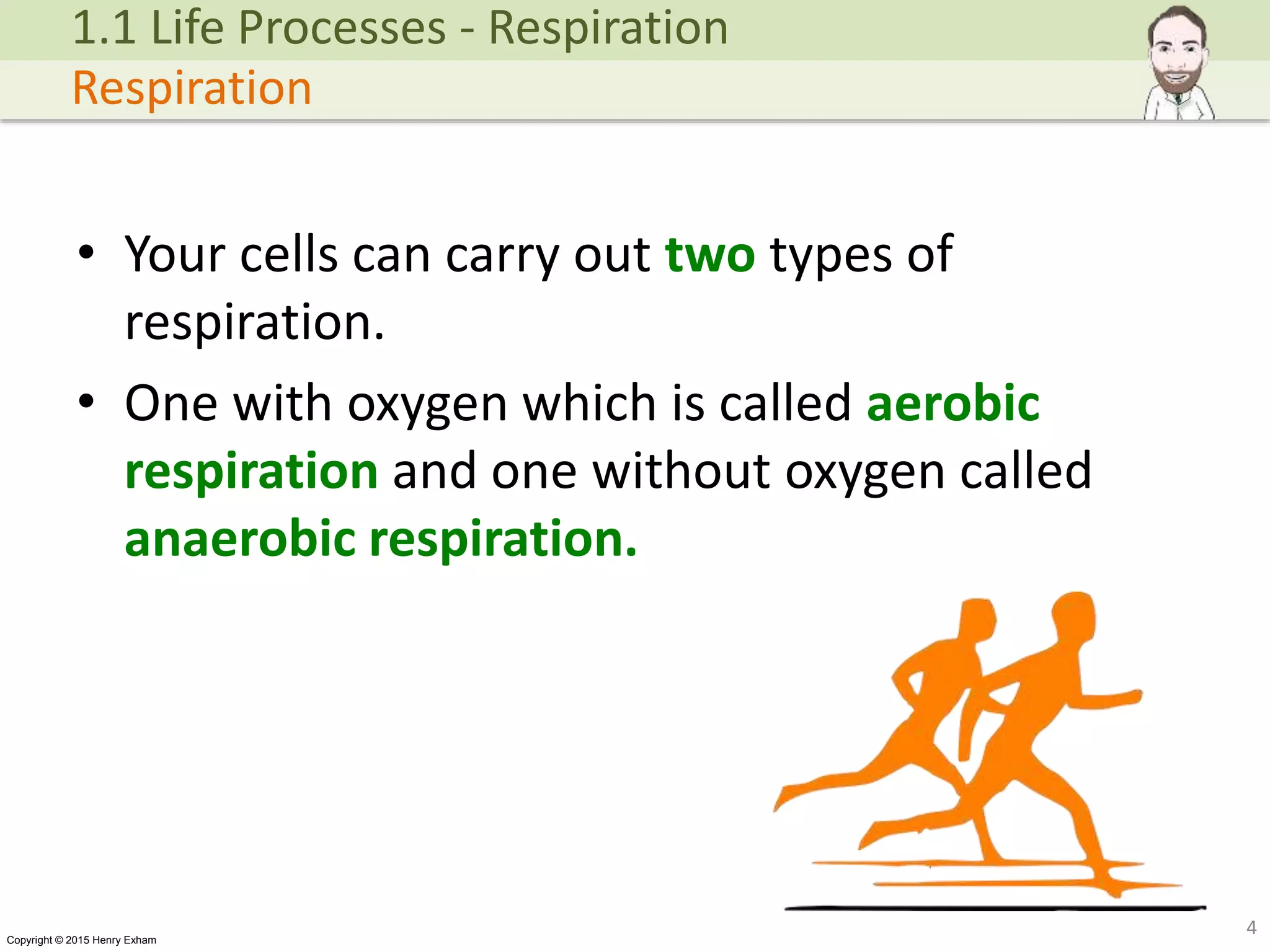 1.1 Life Processes - Respiration
Respiration

• Your cells can carry out two types of respiration.

• One with oxygen which is called aerobic respiration and one without oxygen called anaerobic respiration.

Copyright © 2015 Henry Exham

4